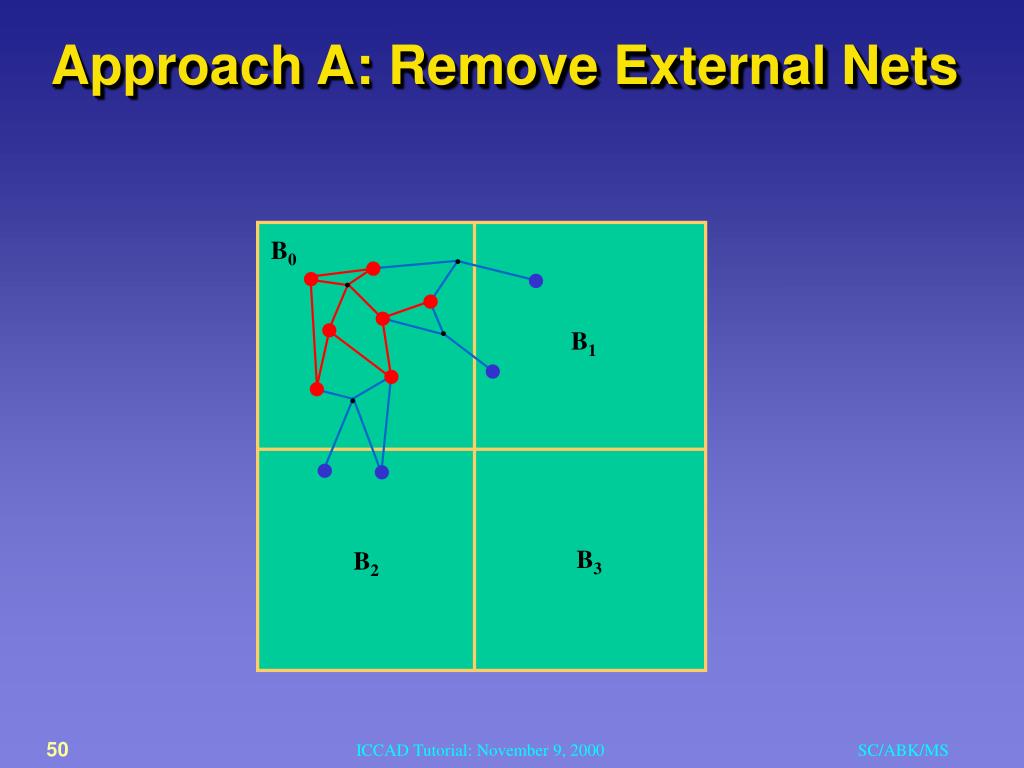 Approach A: Remove External Nets

$B_0$

$B_1$

$B_2$

$B_3$

50

ICCAD Tutorial: November 9, 2000

SC/ABK/MS